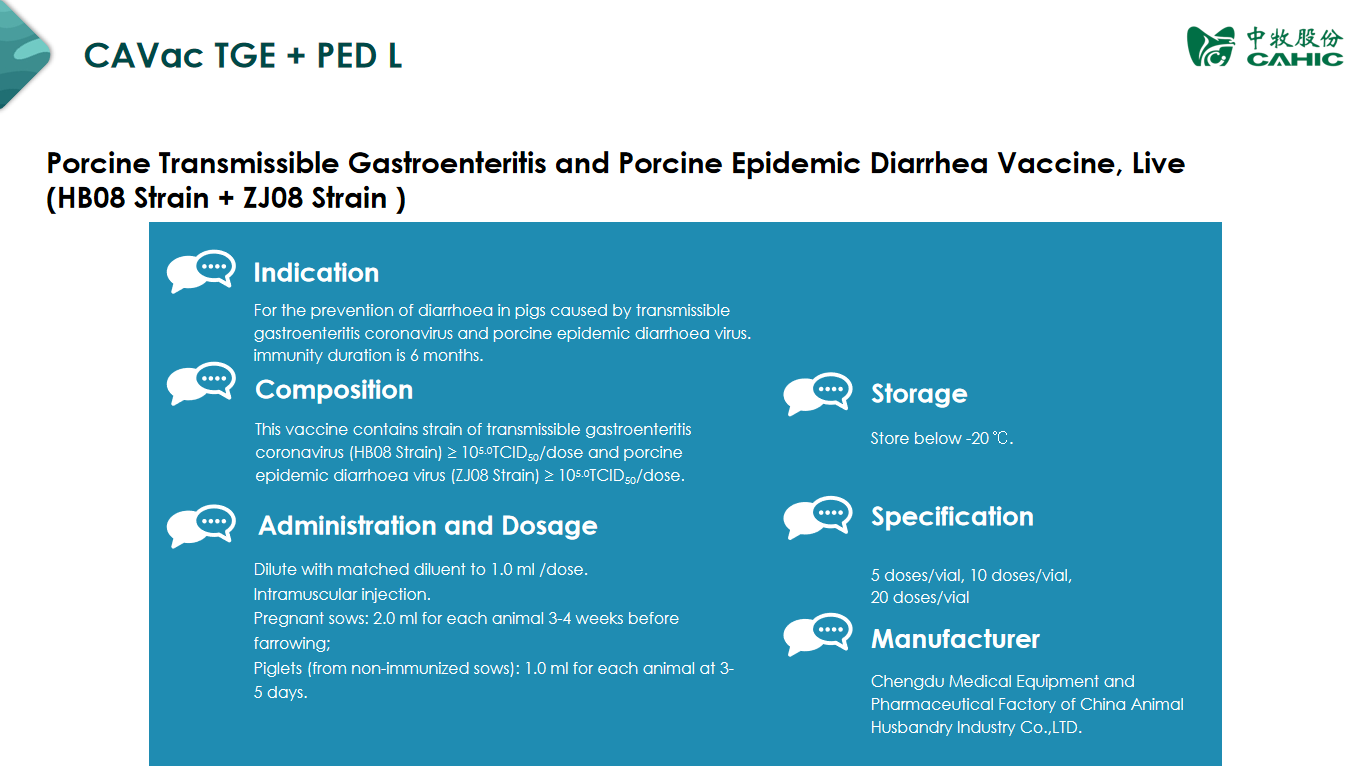 CAVac TGE + PED L

中牧股份
CAHIC

Porcine Transmissible Gastroenteritis and Porcine Epidemic Diarrhea Vaccine, Live (HB08 Strain + ZJ08 Strain )

Indication

For the prevention of diarrhoea in pigs caused by transmissible gastroenteritis coronavirus and porcine epidemic diarrhoea virus. immunity duration is 6 months.

Composition

This vaccine contains strain of transmissible gastroenteritis coronavirus (HB08 Strain) ≥ $10^{5.0}TCID_{50}$/dose and porcine epidemic diarrhoea virus (ZJ08 Strain) ≥ $10^{5.0}TCID_{50}$/dose.

Administration and Dosage

Dilute with matched diluent to 1.0 ml /dose.
Intramuscular injection.
Pregnant sows: 2.0 ml for each animal 3-4 weeks before farrowing;
Piglets (from non-immunized sows): 1.0 ml for each animal at 3-5 days.

Storage

Store below -20 ℃.

Specification

5 doses/vial, 10 doses/vial, 20 doses/vial

Manufacturer

Chengdu Medical Equipment and Pharmaceutical Factory of China Animal Husbandry Industry Co.,LTD.